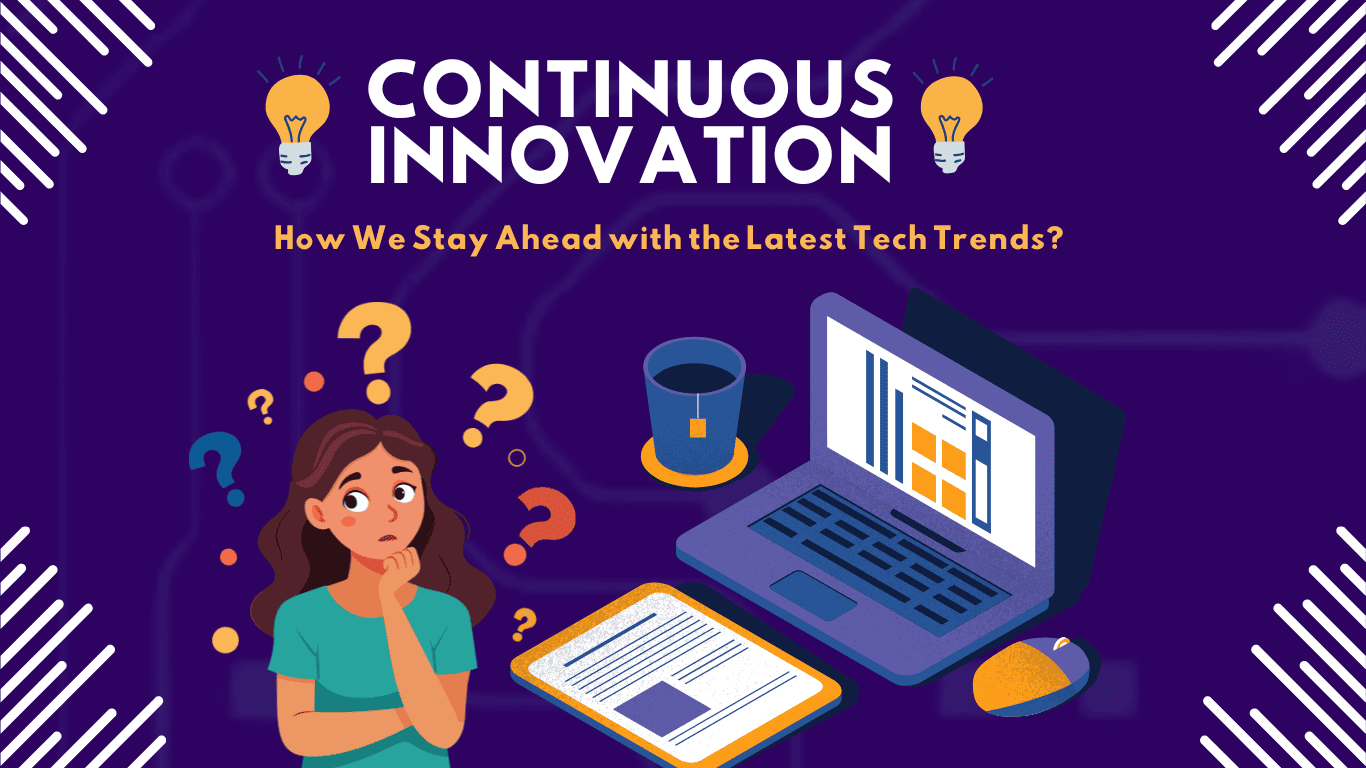 CONTINUOUS INNOVATION

How We Stay Ahead with the Latest Tech Trends?